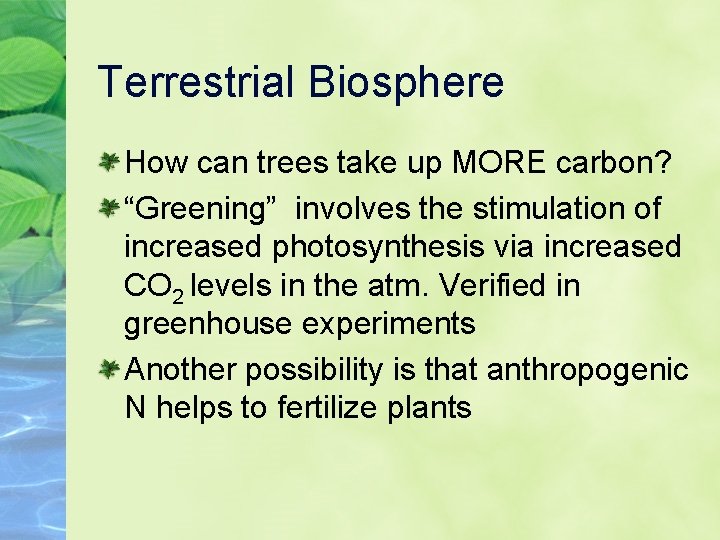 Terrestrial Biosphere

How can trees take up MORE carbon?

“Greening” involves the stimulation of increased photosynthesis via increased $CO_2$ levels in the atm. Verified in greenhouse experiments

Another possibility is that anthropogenic N helps to fertilize plants